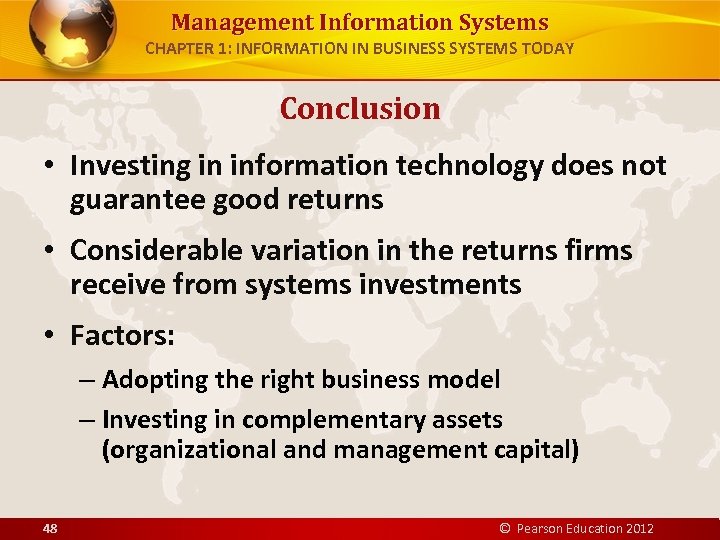 Management Information Systems
CHAPTER 1: INFORMATION IN BUSINESS SYSTEMS TODAY

Conclusion

• Investing in information technology does not guarantee good returns

• Considerable variation in the returns firms receive from systems investments

• Factors:

– Adopting the right business model

– Investing in complementary assets (organizational and management capital)

48

© Pearson Education 2012